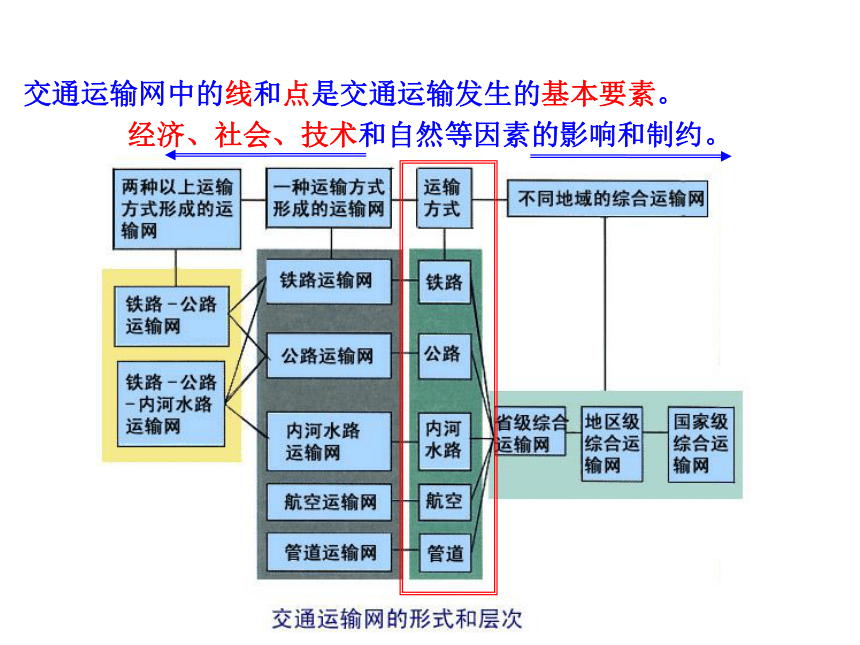 交通运输网中的线和点是交通运输发生的基本要素。

经济、社会、技术和自然等因素的影响和制约。

两种以上运输方式形成的运输网

一种运输方式形成的运输网

运输方式

不同地域的综合运输网

铁路－公路运输网

铁路－公路－内河水路运输网

铁路运输网

公路运输网

内河水路运输网

航空运输网

管道运输网

铁路

公路

内河水路

航空

管道

省级综合运输网

地区级综合运输网

国家级综合运输网

交通运输网的形式和层次